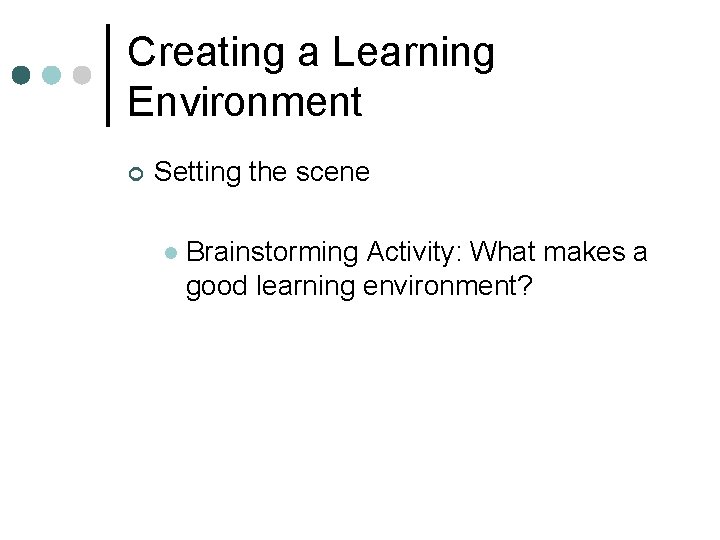 Creating a Learning Environment

Setting the scene

Brainstorming Activity: What makes a good learning environment?